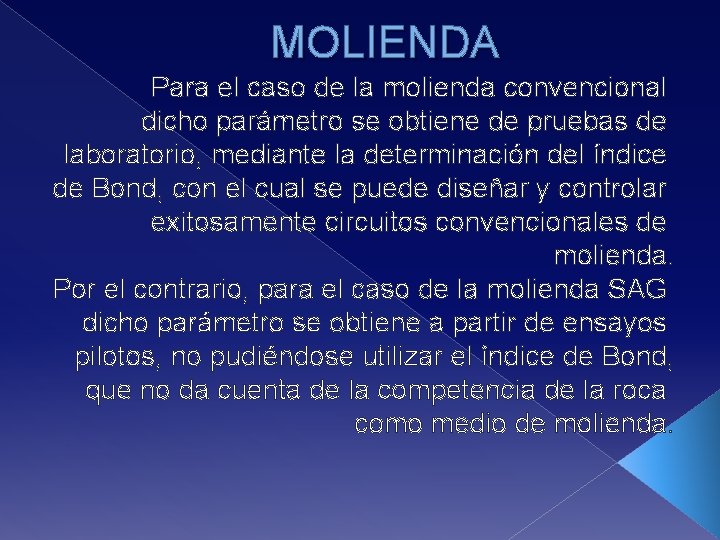 MOLIENDA

Para el caso de la molienda convencional dicho parámetro se obtiene de pruebas de laboratorio, mediante la determinación del índice de Bond, con el cual se puede diseñar y controlar exitosamente circuitos convencionales de molienda.

Por el contrario, para el caso de la molienda SAG dicho parámetro se obtiene a partir de ensayos pilotos, no pudiéndose utilizar el índice de Bond, que no da cuenta de la competencia de la roca como medio de molienda.